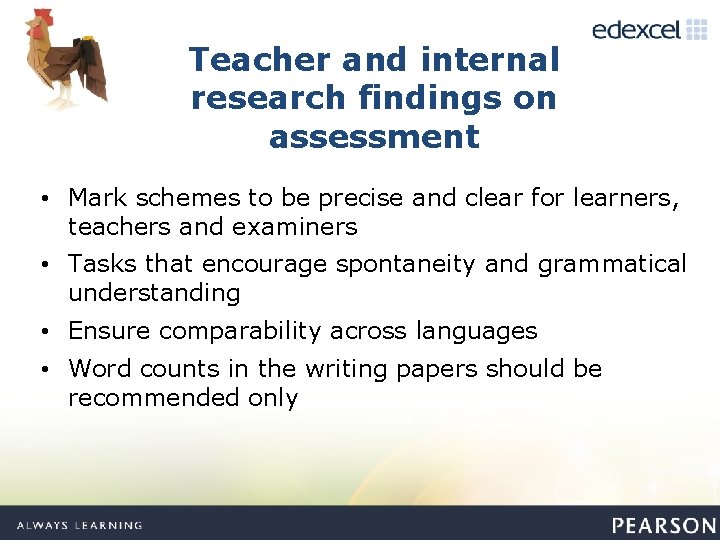 edexcel

Teacher and internal research findings on assessment

• Mark schemes to be precise and clear for learners, teachers and examiners
• Tasks that encourage spontaneity and grammatical understanding
• Ensure comparability across languages
• Word counts in the writing papers should be recommended only

ALWAYS LEARNING

PEARSON